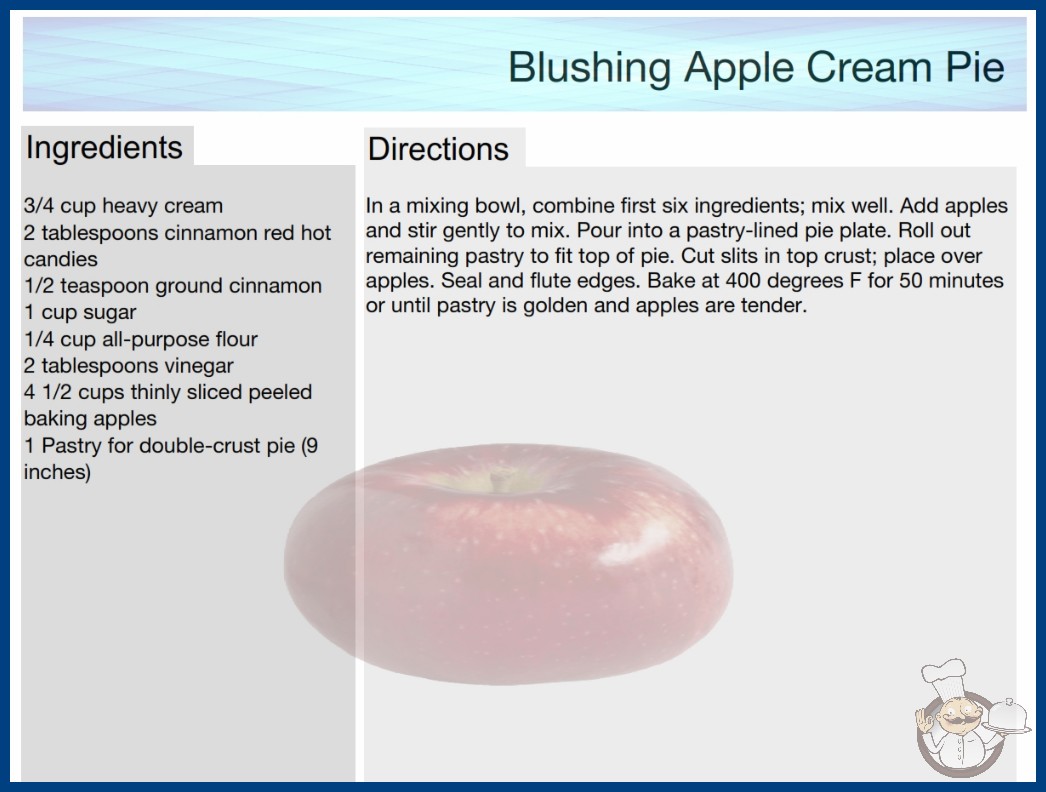 Blushing Apple Cream Pie

Ingredients

3/4 cup heavy cream
2 tablespoons cinnamon red hot candies
1/2 teaspoon ground cinnamon
1 cup sugar
1/4 cup all-purpose flour
2 tablespoons vinegar
4 1/2 cups thinly sliced peeled baking apples
1 Pastry for double-crust pie (9 inches)

Directions

In a mixing bowl, combine first six ingredients; mix well. Add apples and stir gently to mix. Pour into a pastry-lined pie plate. Roll out remaining pastry to fit top of pie. Cut slits in top crust; place over apples. Seal and flute edges. Bake at 400 degrees F for 50 minutes or until pastry is golden and apples are tender.